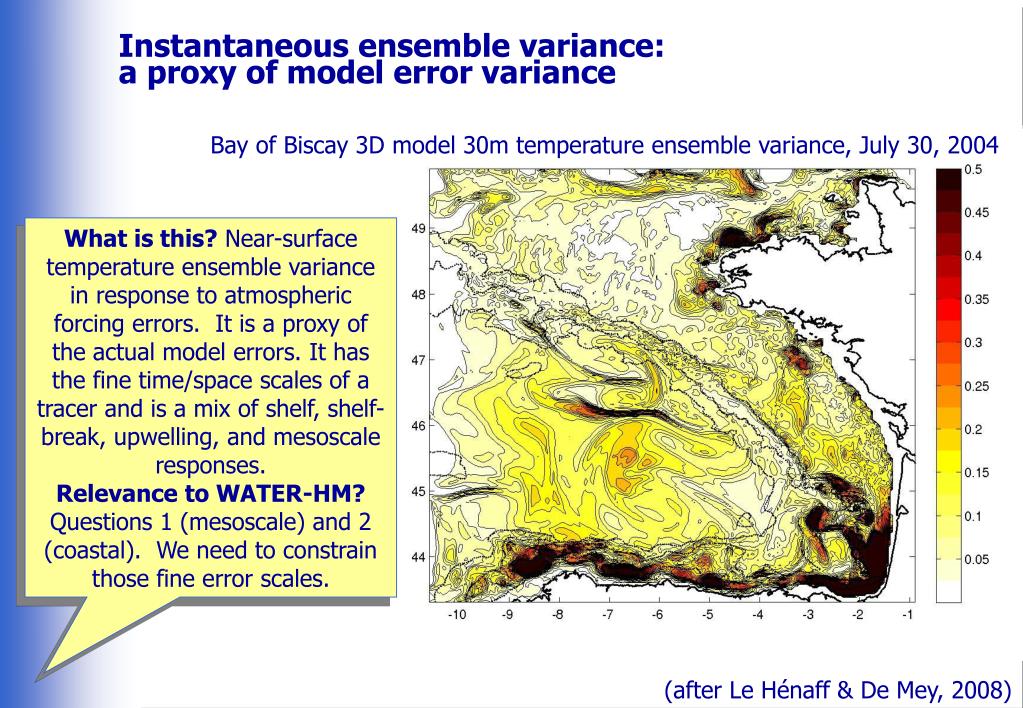 Instantaneous ensemble variance:
a proxy of model error variance

Bay of Biscay 3D model 30m temperature ensemble variance, July 30, 2004

What is this? Near-surface temperature ensemble variance in response to atmospheric forcing errors. It is a proxy of the actual model errors. It has the fine time/space scales of a tracer and is a mix of shelf, shelf-break, upwelling, and mesoscale responses.
Relevance to WATER-HM? Questions 1 (mesoscale) and 2 (coastal). We need to constrain those fine error scales.

49
48
47
46
45
44
-10 -9 -8 -7 -6 -5 -4 -3 -2 -1

0.5
0.45
0.4
0.35
0.3
0.25
0.2
0.15
0.1
0.05

(after Le Hénaff & De Mey, 2008)